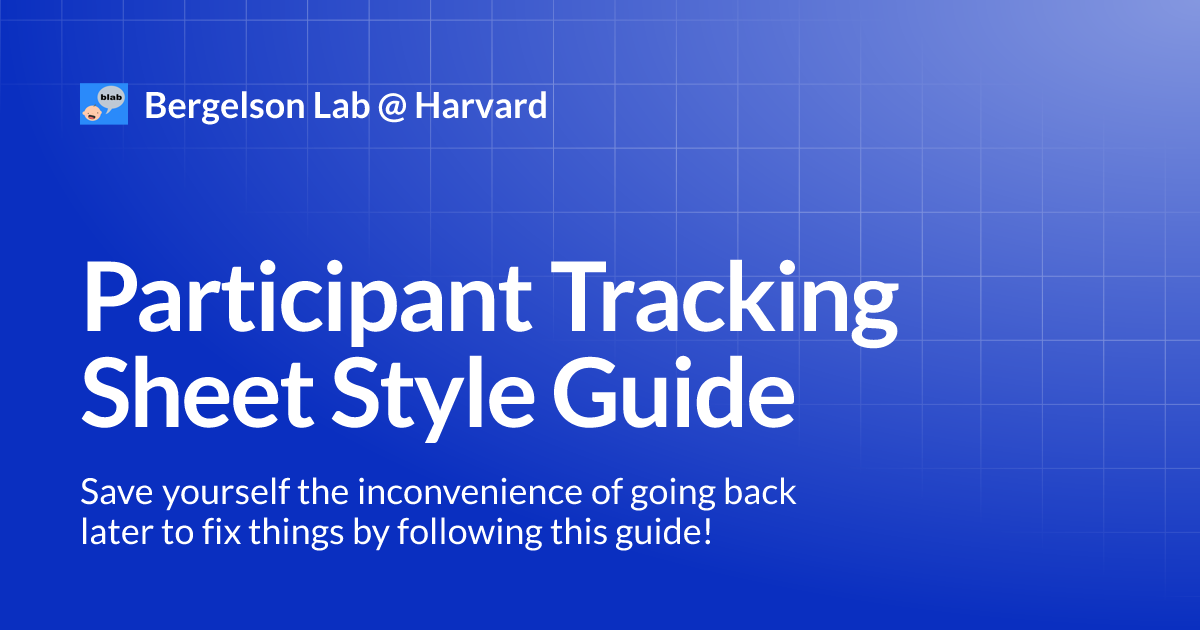 blab

Bergelson Lab @ Harvard

Participant Tracking Sheet Style Guide

Save yourself the inconvenience of going back later to fix things by following this guide!